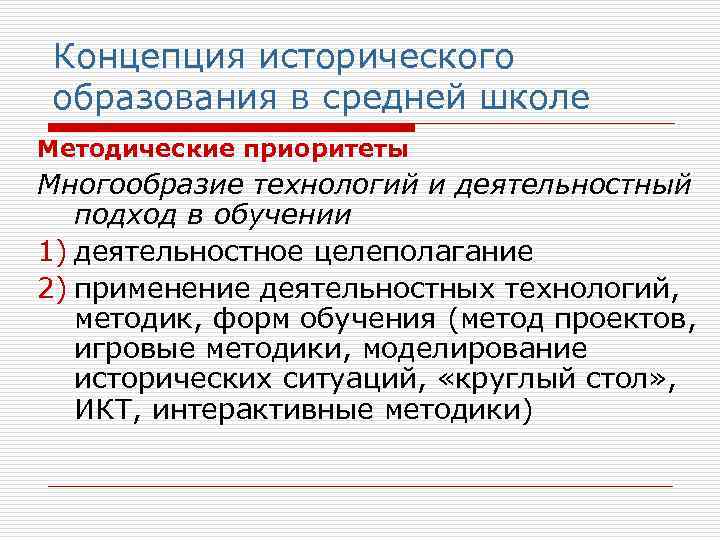 Концепция исторического образования в средней школе

Методические приоритеты

Многообразие технологий и деятельностный подход в обучении

1) деятельностное целеполагание

2) применение деятельностных технологий, методик, форм обучения (метод проектов, игровые методики, моделирование исторических ситуаций, «круглый стол», ИКТ, интерактивные методики)